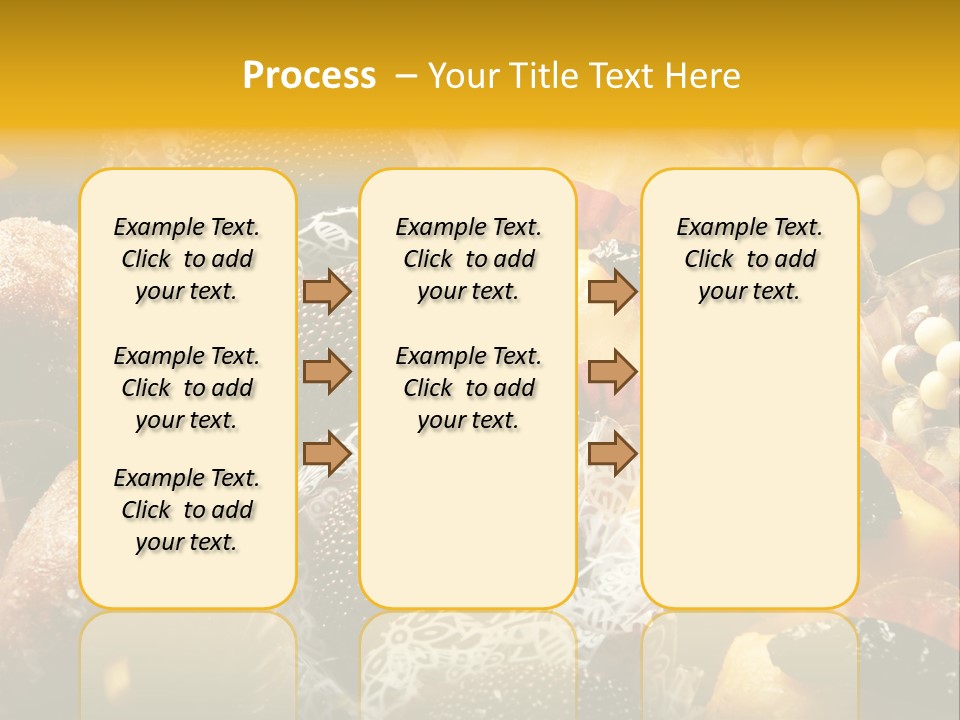 Process – Your Title Text Here

Example Text. Click to add your text.

Example Text. Click to add your text.

Example Text. Click to add your text.

Example Text. Click to add your text.

Example Text. Click to add your text.

Example Text. Click to add your text.